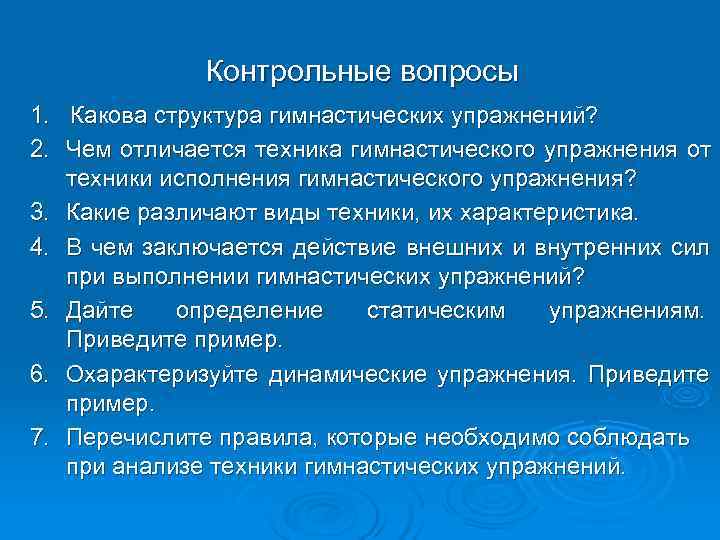 Контрольные вопросы

1. Какова структура гимнастических упражнений?

2. Чем отличается техника гимнастического упражнения от техники исполнения гимнастического упражнения?

3. Какие различают виды техники, их характеристика.

4. В чем заключается действие внешних и внутренних сил при выполнении гимнастических упражнений?

5. Дайте определение статическим упражнениям. Приведите пример.

6. Охарактеризуйте динамические упражнения. Приведите пример.

7. Перечислите правила, которые необходимо соблюдать при анализе техники гимнастических упражнений.